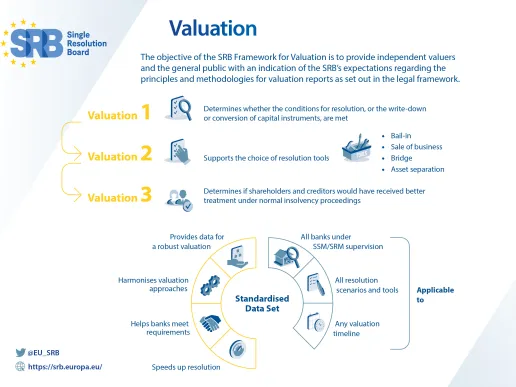 SRB Single Resolution Board

Valuation

The objective of the SRB Framework for Valuation is to provide independent valuers and the general public with an indication of the SRB's expectations regarding the principles and methodologies for valuation reports as set out in the legal framework.

Valuation 1
Determines whether the conditions for resolution, or the write-down or conversion of capital instruments, are met

Valuation 2
Supports the choice of resolution tools
- Bail-in
- Sale of business
- Bridge
- Asset separation

Valuation 3
Determines if shareholders and creditors would have received better treatment under normal insolvency proceedings

Provides data for a robust valuation

Harmonises valuation approaches

Helps banks meet requirements

Speeds up resolution

Standardised Data Set

All banks under SSM/SRM supervision

All resolution scenarios and tools

Any valuation timeline

Applicable to

@EU_SRB
https://srb.europa.eu/